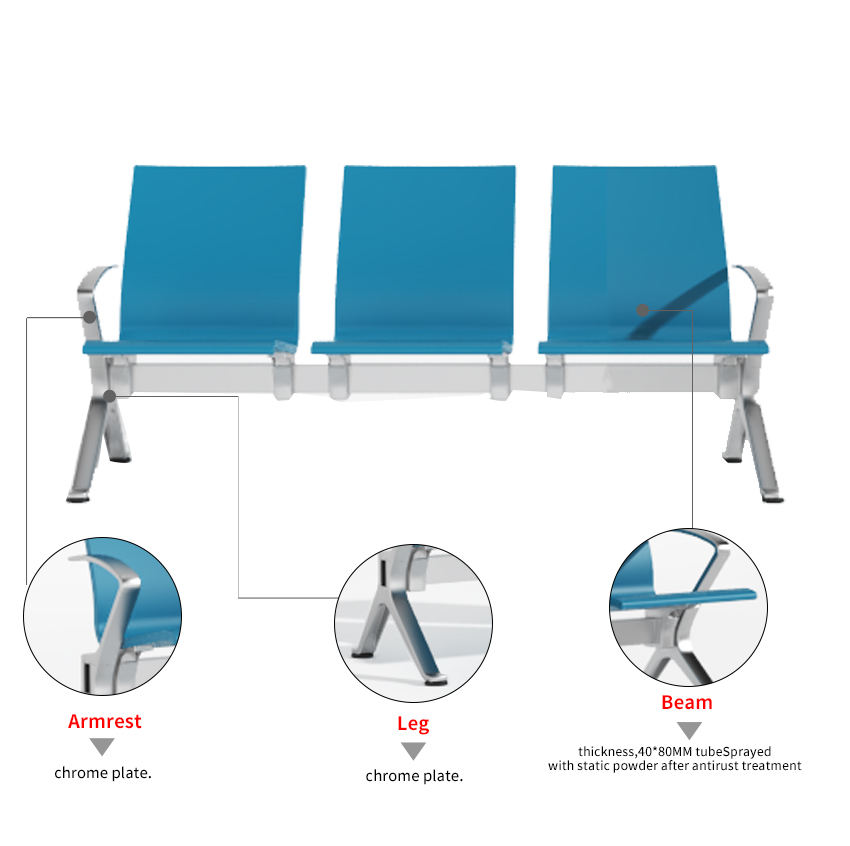 Armrest

chrome plate.

Leg

chrome plate.

Beam

thickness,40*80MM tubeSprayed with static powder after antirust treatment